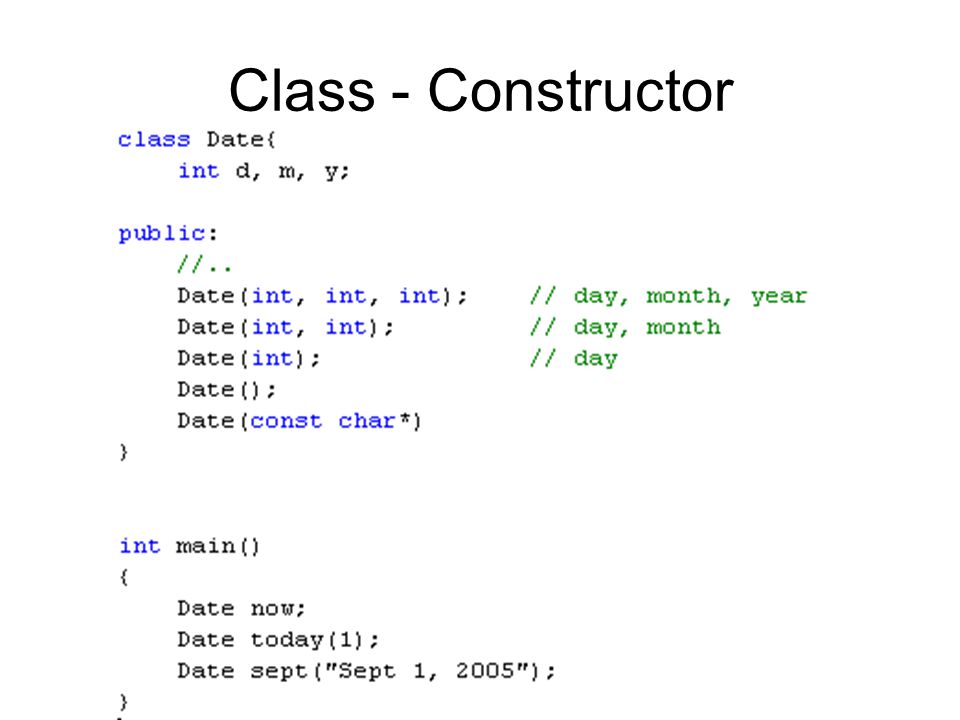 Class - Constructor

class Date{
    int d, m, y;

public:
    //..
    Date(int, int, int);    // day, month, year
    Date(int, int);         // day, month
    Date(int);              // day
    Date();
    Date(const char*)
}

int main()
{
    Date now;
    Date today(1);
    Date sept("Sept 1, 2005");
}